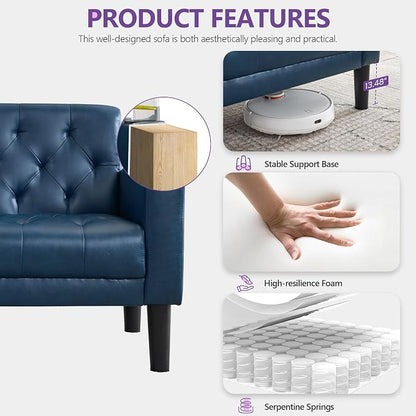 PRODUCT FEATURES

This well-designed sofa is both aesthetically pleasing and practical.

13.48"

Stable Support Base

High-resilience Foam

Serpentine Springs